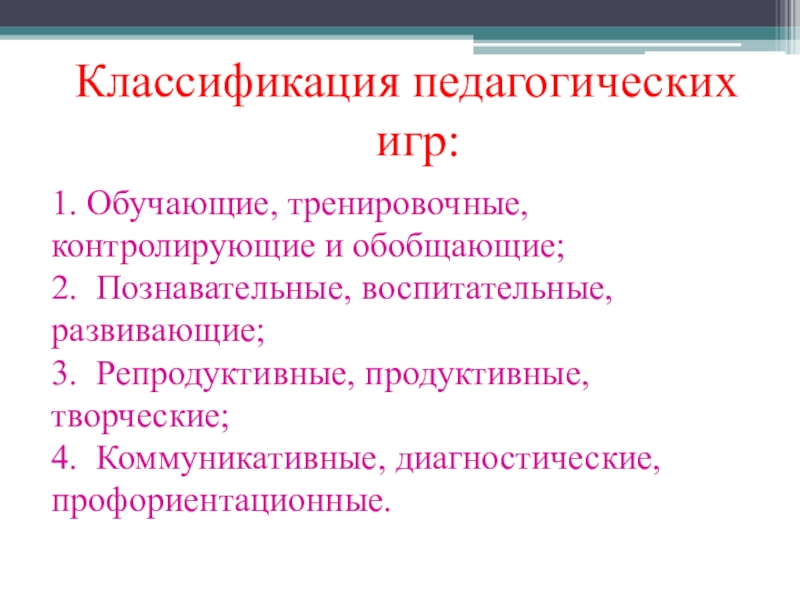 Классификация педагогических игр:

1. Обучающие, тренировочные, контролирующие и обобщающие;
2. Познавательные, воспитательные, развивающие;
3. Репродуктивные, продуктивные, творческие;
4. Коммуникативные, диагностические, профориентационные.